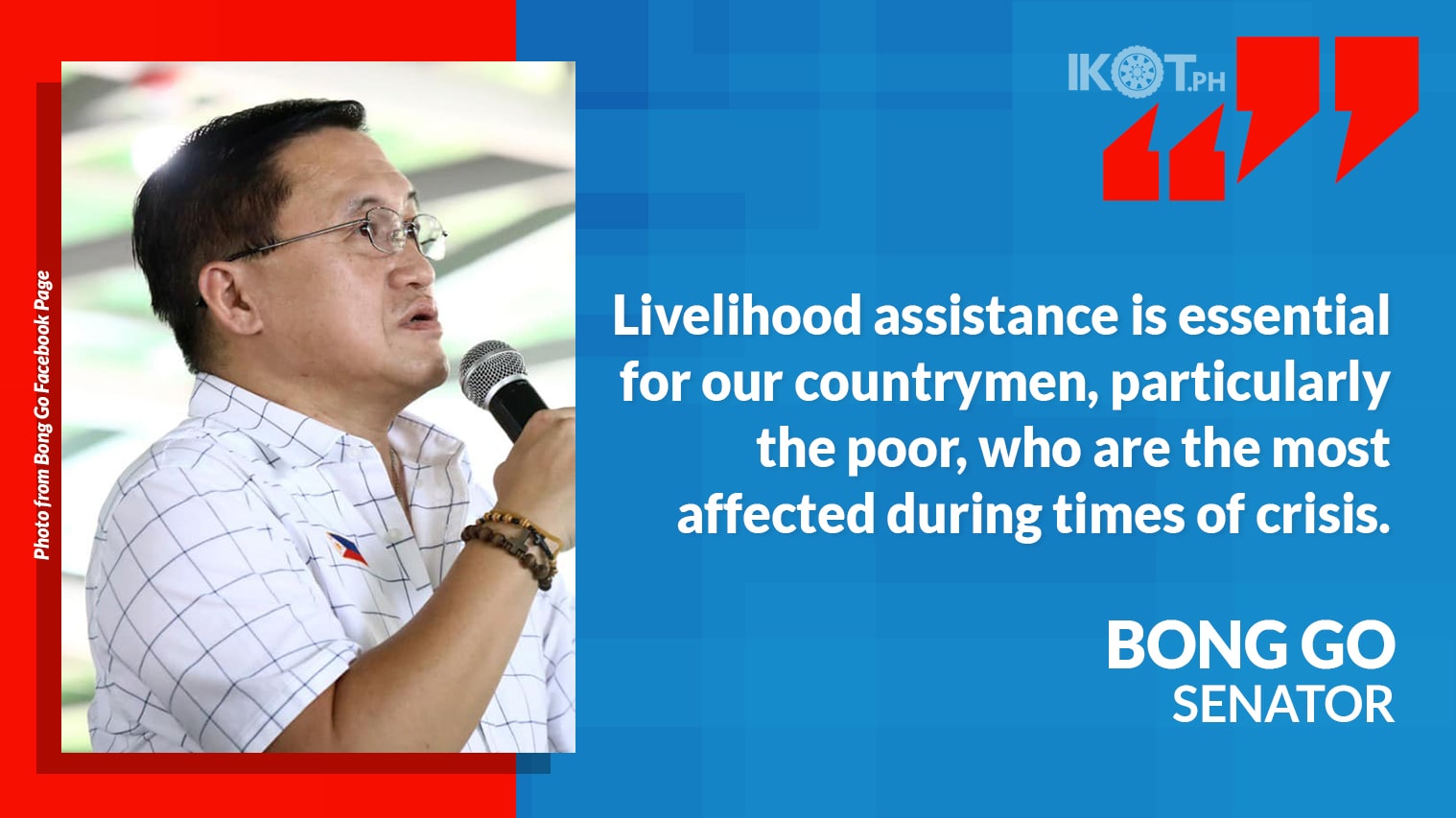 Photo from Bong Go Facebook Page

IKOT.PH

Livelihood assistance is essential for our countrymen, particularly the poor, who are the most affected during times of crisis.

BONG GO
SENATOR